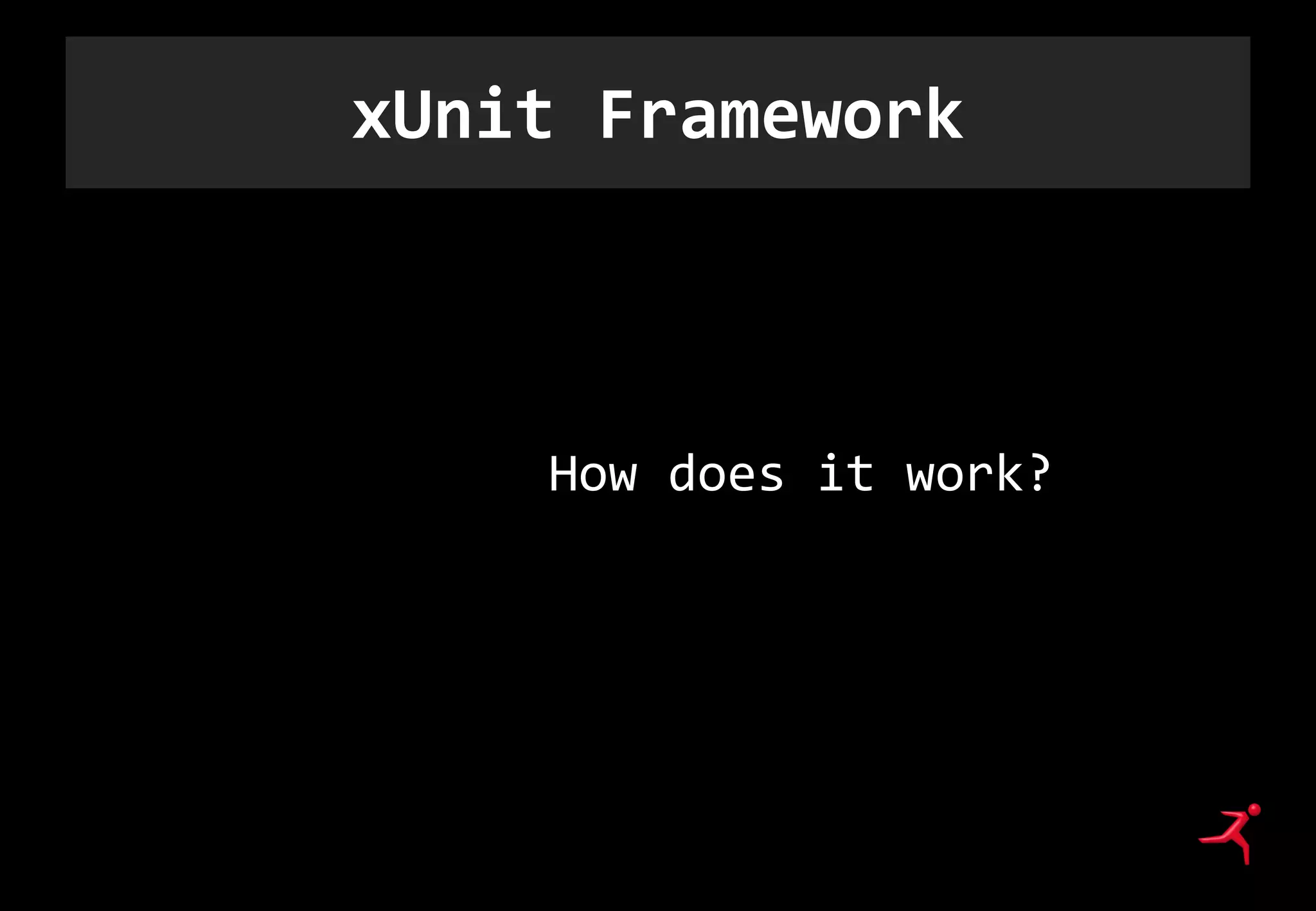 xUnit Framework

How does it work?